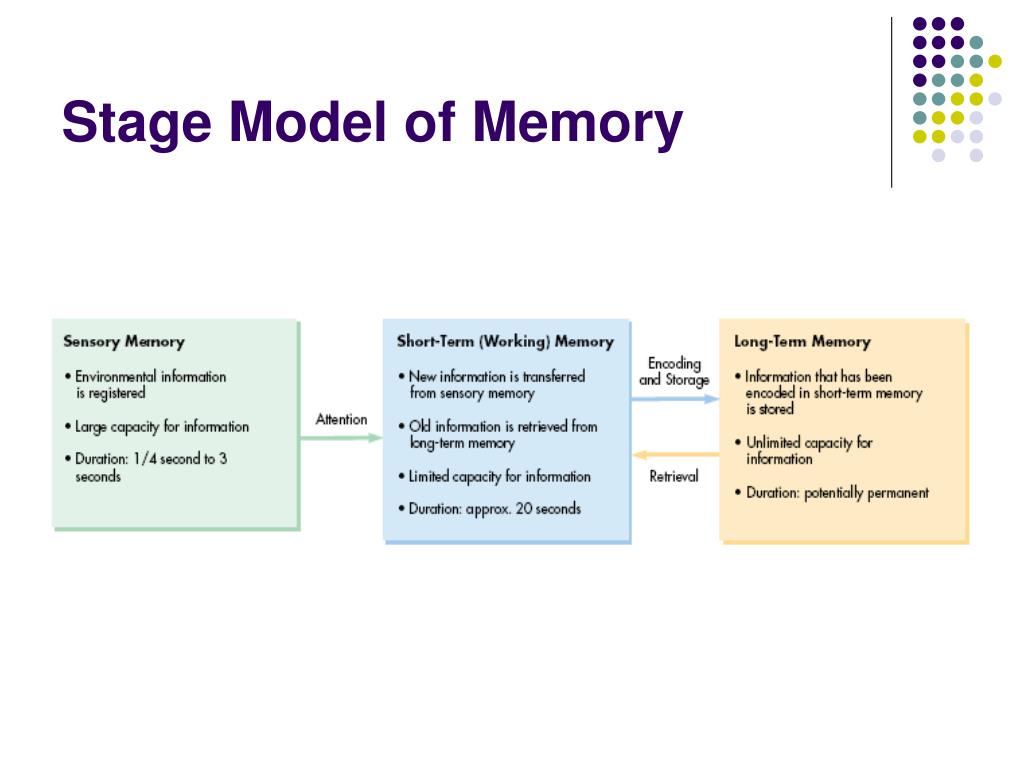 Stage Model of Memory

Sensory Memory
• Environmental information is registered
• Large capacity for information
• Duration: 1/4 second to 3 seconds

Attention

Short-Term (Working) Memory
• New information is transferred from sensory memory
• Old information is retrieved from long-term memory
• Limited capacity for information
• Duration: approx. 20 seconds

Encoding and Storage

Retrieval

Long-Term Memory
• Information that has been encoded in short-term memory is stored
• Unlimited capacity for information
• Duration: potentially permanent